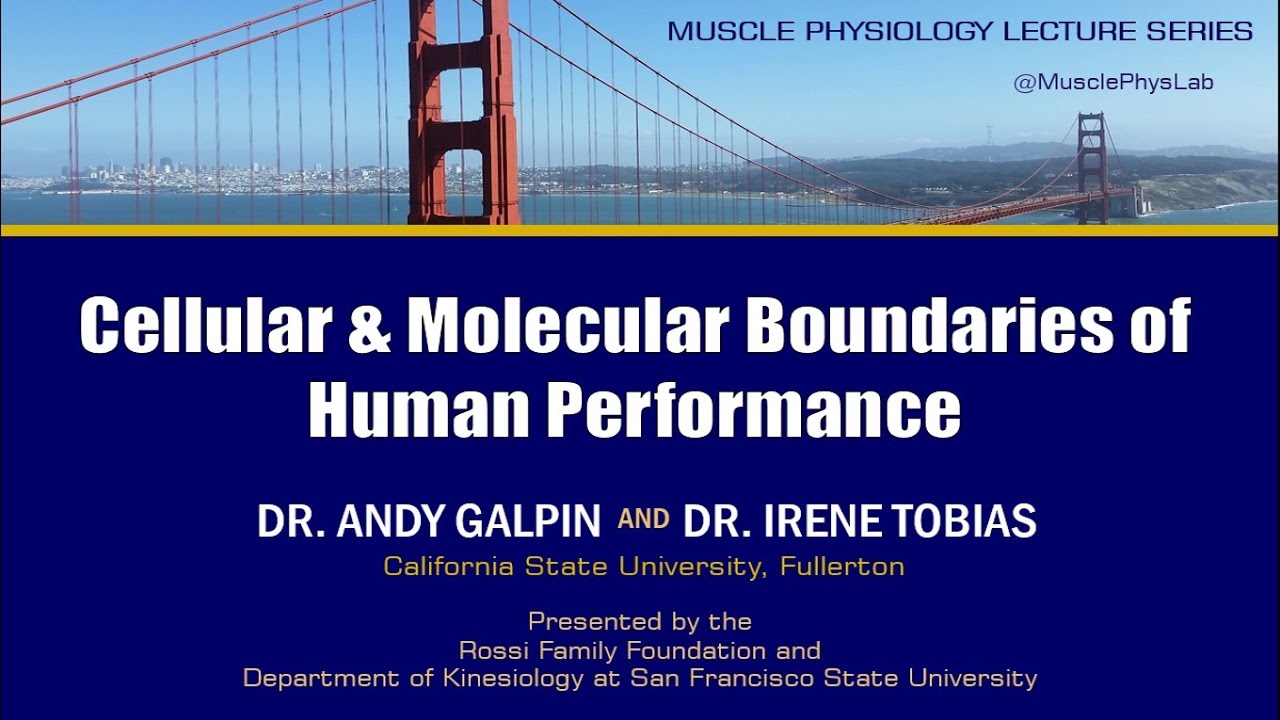 MUSCLE PHYSIOLOGY LECTURE SERIES

@MusclePhysLab

Cellular & Molecular Boundaries of Human Performance

DR. ANDY GALPIN AND DR. IRENE TOBIAS

California State University, Fullerton

Presented by the
Rossi Family Foundation and
Department of Kinesiology at San Francisco State University